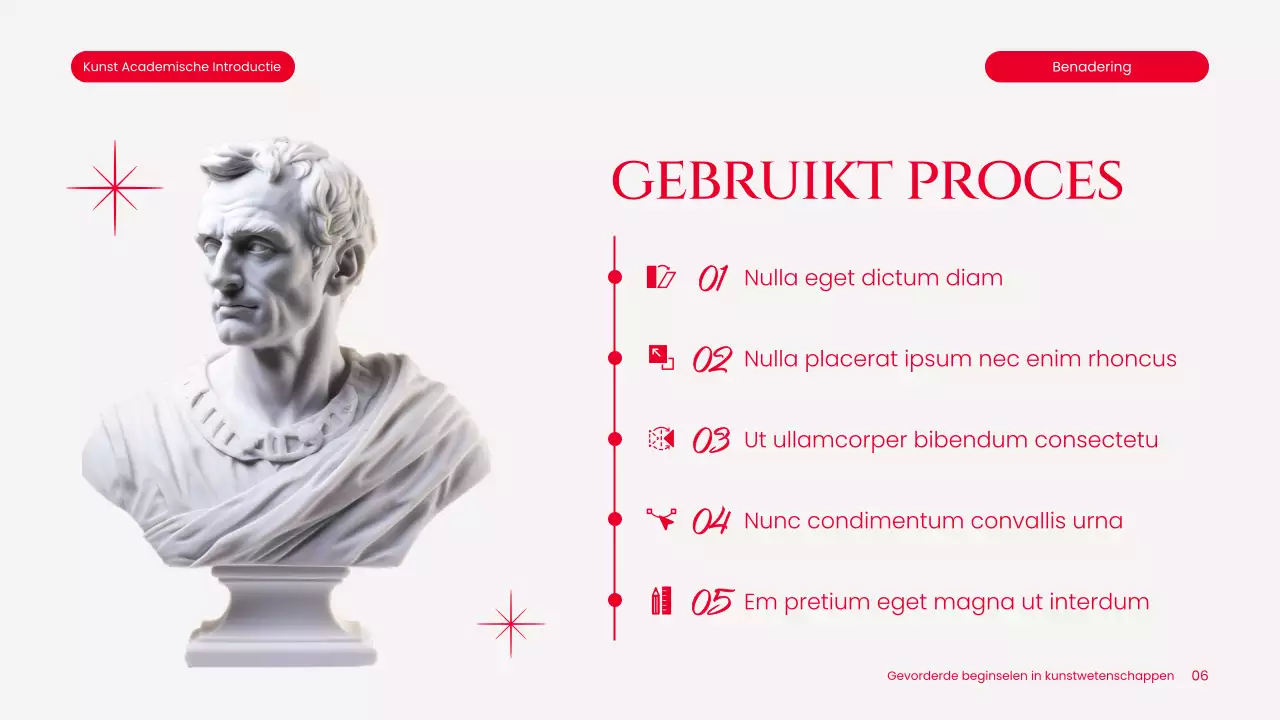 Kunst Academische Introductie

Benadering

GEBRUIKT PROCES

01 Nulla eget dictum diam

02 Nulla placerat ipsum nec enim rhoncus

03 Ut ullamcorper bibendum consectetu

04 Nunc condimentum convallis urna

05 Em pretium eget magna ut interdum

Gevorderde beginselen in kunstwetenschappen 06